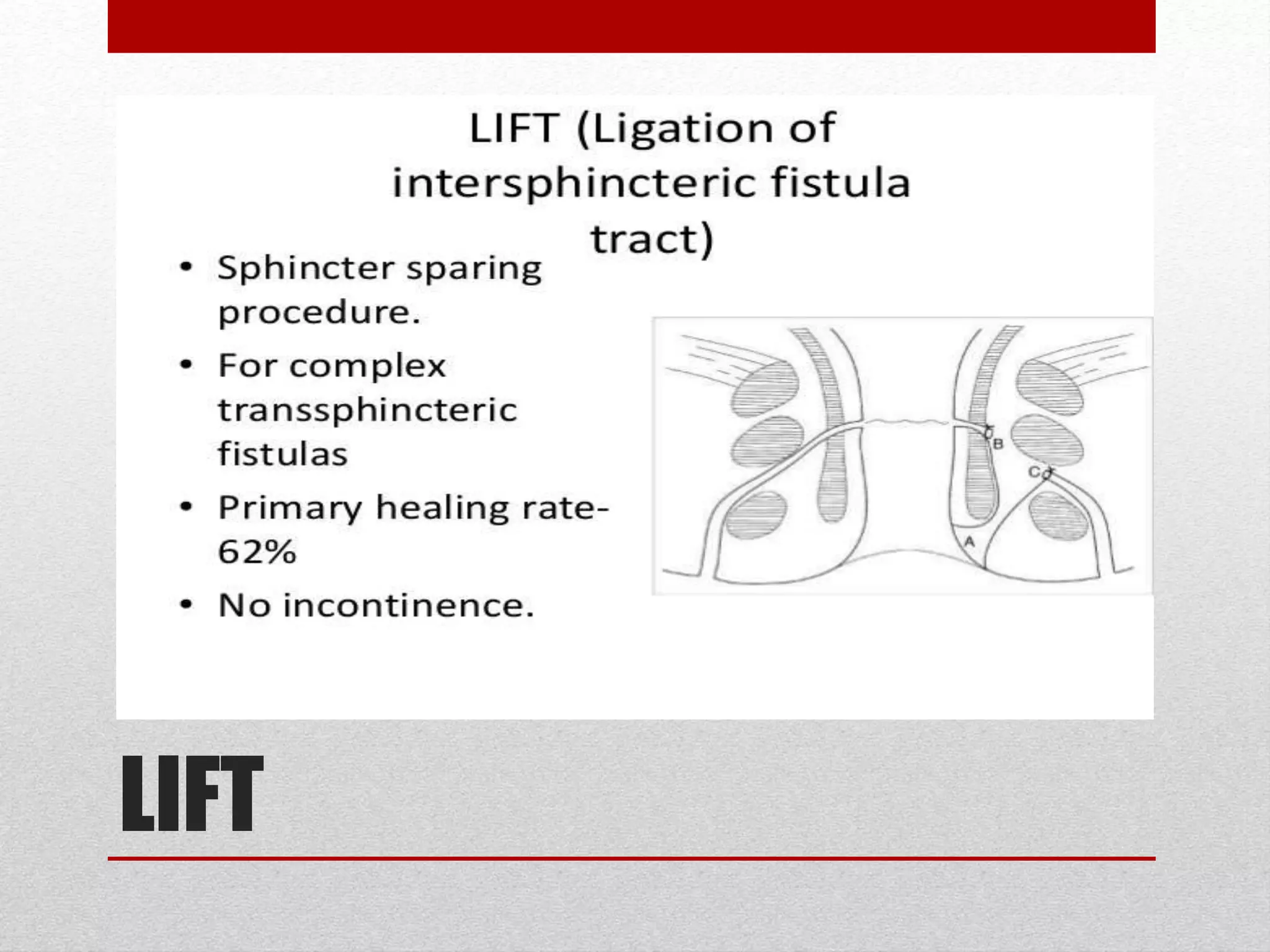 LIFT (Ligation of intersphincteric fistula tract)

• Sphincter sparing procedure.
• For complex transsphincteric fistulas
• Primary healing rate- 62%
• No incontinence.

B
C
A

LIFT